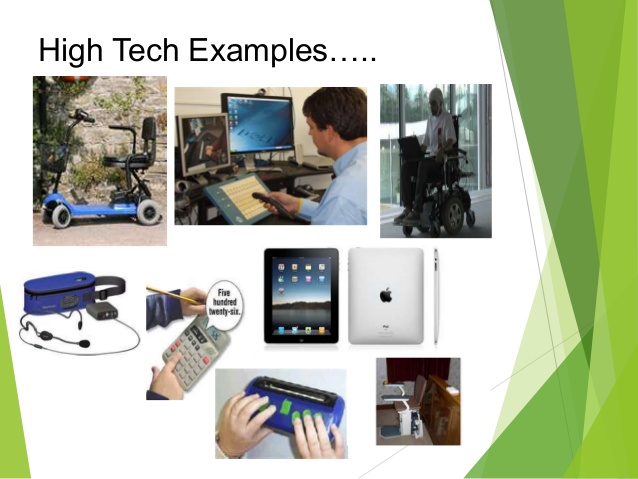 High Tech Examples…..

Five hundred twenty-six.